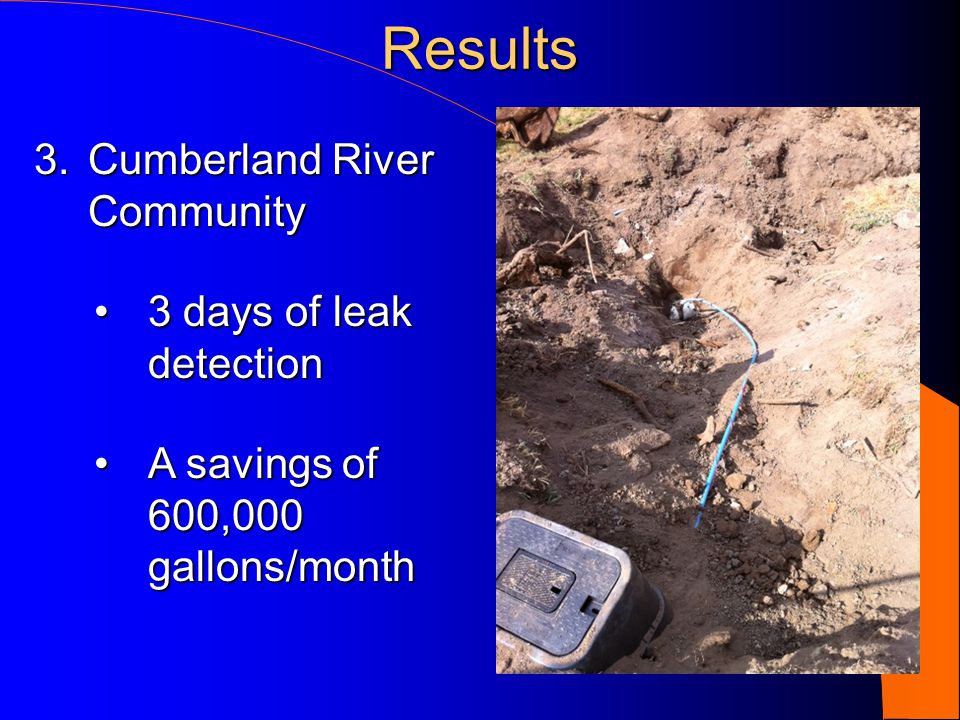 Results

3. Cumberland River Community

• 3 days of leak detection

• A savings of 600,000 gallons/month